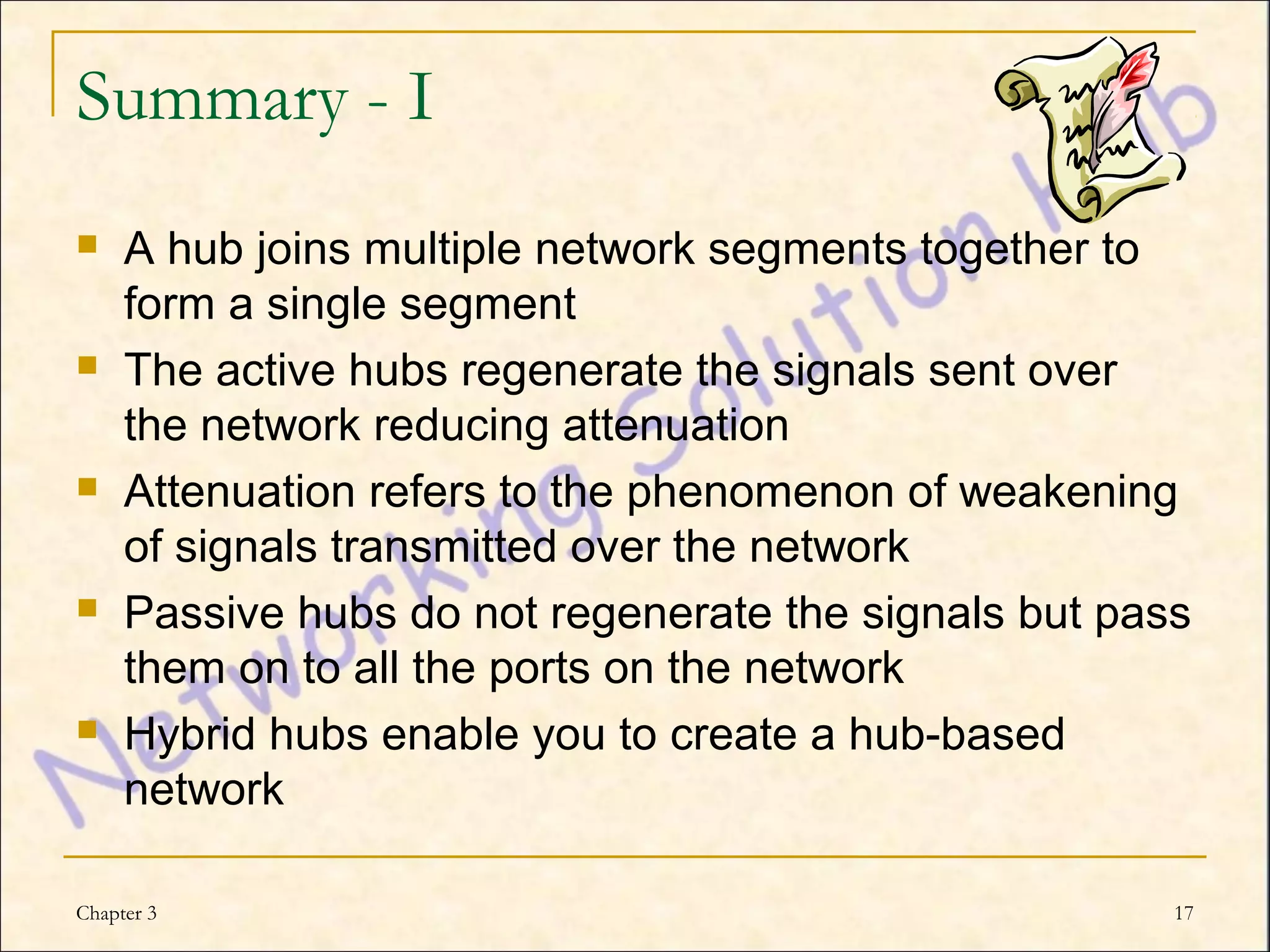 Summary - I

- A hub joins multiple network segments together to form a single segment
- The active hubs regenerate the signals sent over the network reducing attenuation
- Attenuation refers to the phenomenon of weakening of signals transmitted over the network
- Passive hubs do not regenerate the signals but pass them on to all the ports on the network
- Hybrid hubs enable you to create a hub-based network

Networking Solution Hub

Chapter 3

17